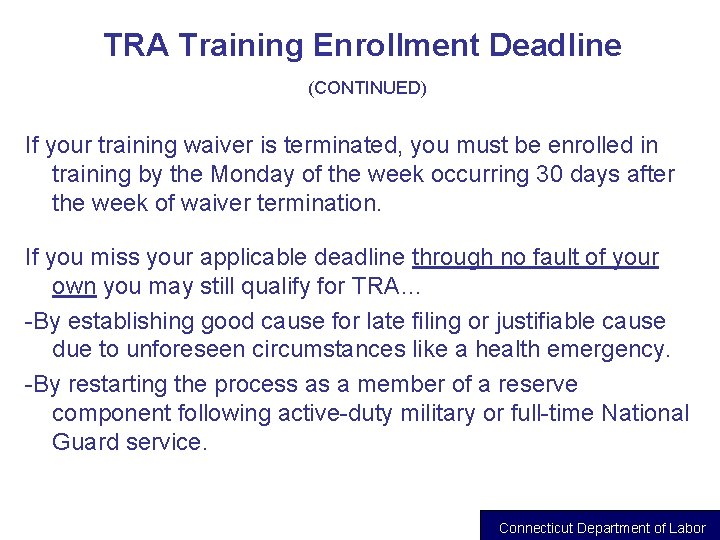 TRA Training Enrollment Deadline

(CONTINUED)

If your training waiver is terminated, you must be enrolled in training by the Monday of the week occurring 30 days after the week of waiver termination.

If you miss your applicable deadline through no fault of your own you may still qualify for TRA…

-By establishing good cause for late filing or justifiable cause due to unforeseen circumstances like a health emergency.

-By restarting the process as a member of a reserve component following active-duty military or full-time National Guard service.

Connecticut Department of Labor